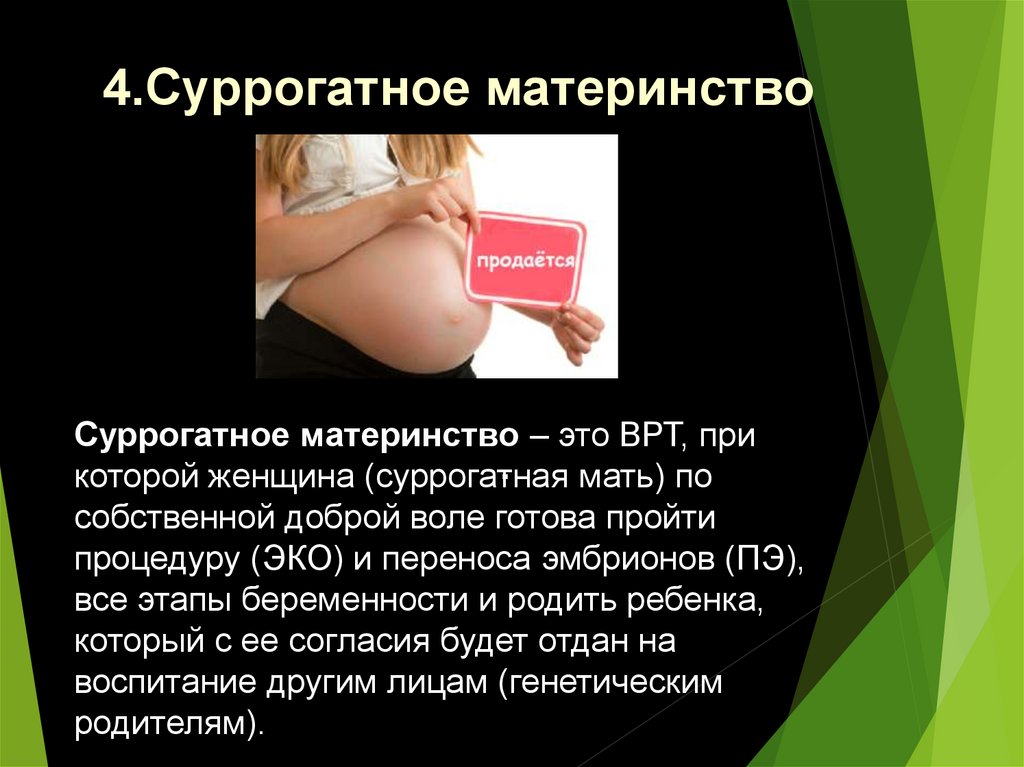 4.Суррогатное материнство

продаётся

Суррогатное материнство – это ВРТ, при которой женщина (суррогатная мать) по собственной доброй воле готова пройти процедуру (ЭКО) и переноса эмбрионов (ПЭ), все этапы беременности и родить ребенка, который с ее согласия будет отдан на воспитание другим лицам (генетическим родителям).